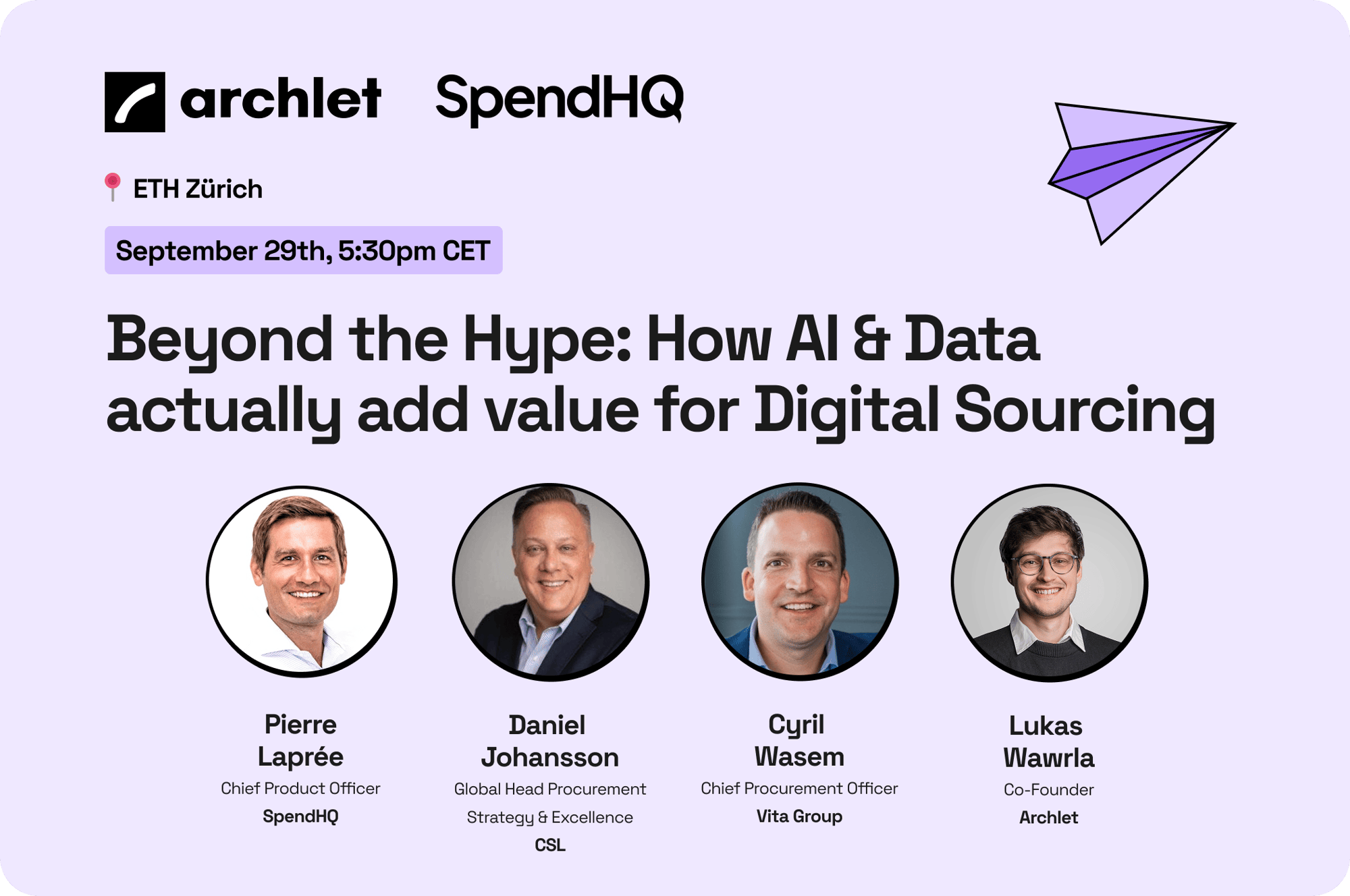 archlet SpendHQ

ETH Zürich

September 29th, 5:30pm CET

Beyond the Hype: How AI & Data actually add value for Digital Sourcing

Pierre Laprée
Chief Product Officer
SpendHQ

Daniel Johansson
Global Head Procurement Strategy & Excellence
CSL

Cyril Wasem
Chief Procurement Officer
Vita Group

Lukas Wawrla
Co-Founder
Archlet